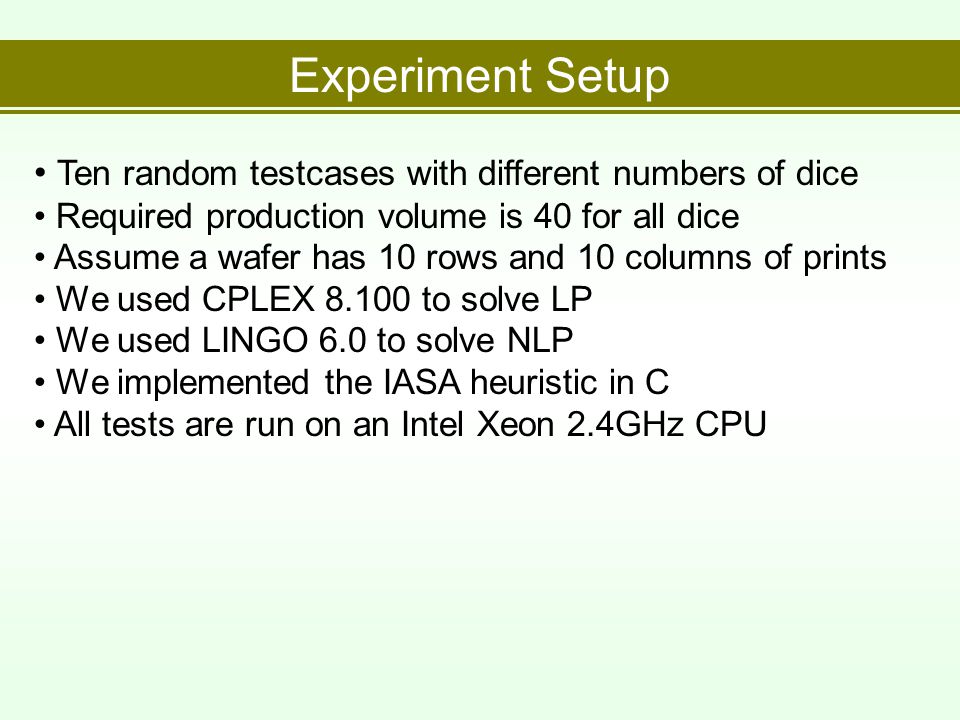 Experiment Setup

• Ten random testcases with different numbers of dice
• Required production volume is 40 for all dice
• Assume a wafer has 10 rows and 10 columns of prints
• We used CPLEX 8.100 to solve LP
• We used LINGO 6.0 to solve NLP
• We implemented the IASA heuristic in C
• All tests are run on an Intel Xeon 2.4GHz CPU